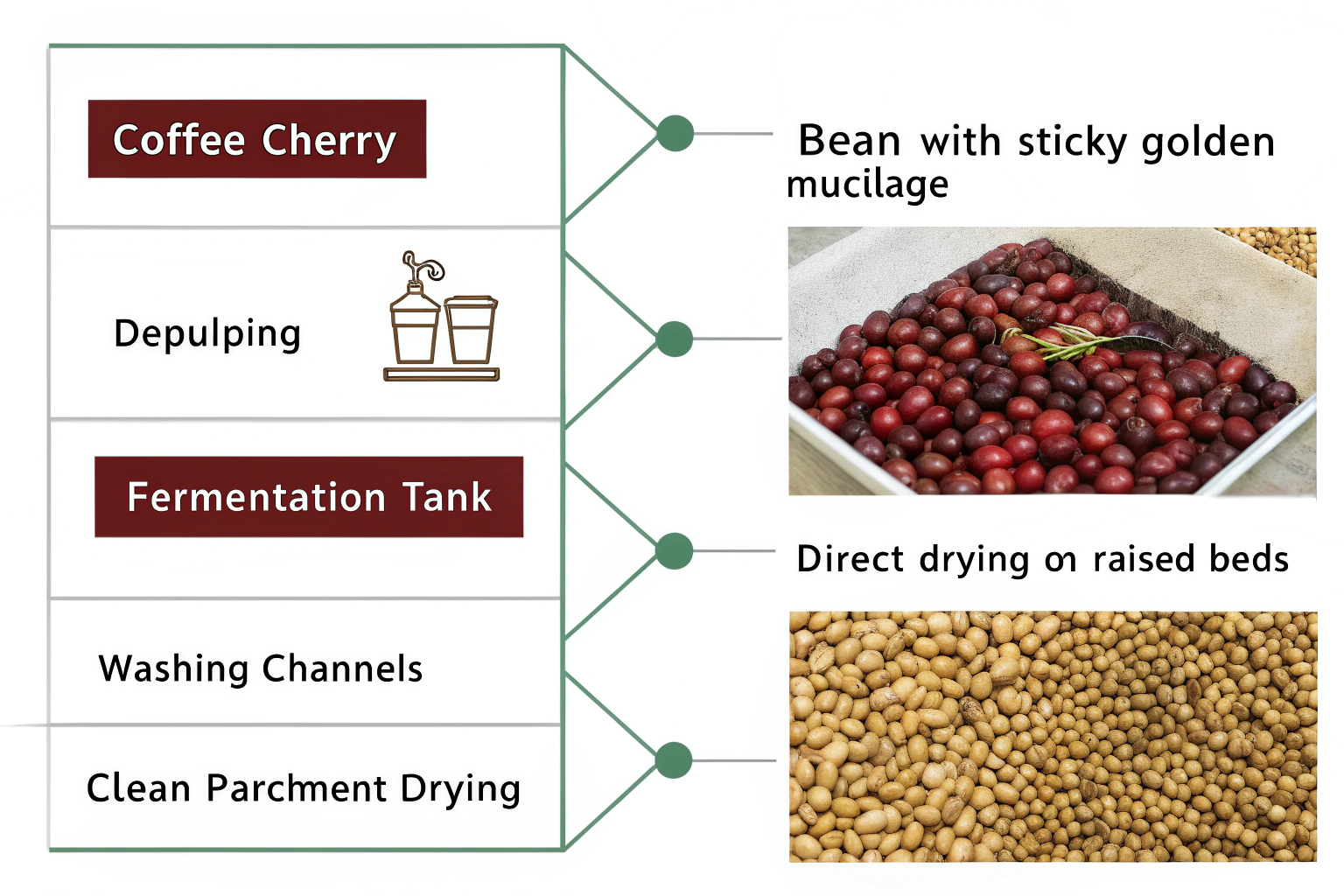 Coffee Cherry

Depulping

Fermentation Tank

Washing Channels

Clean Parchment Drying

Bean with sticky golden mucilage

Direct drying on raised beds